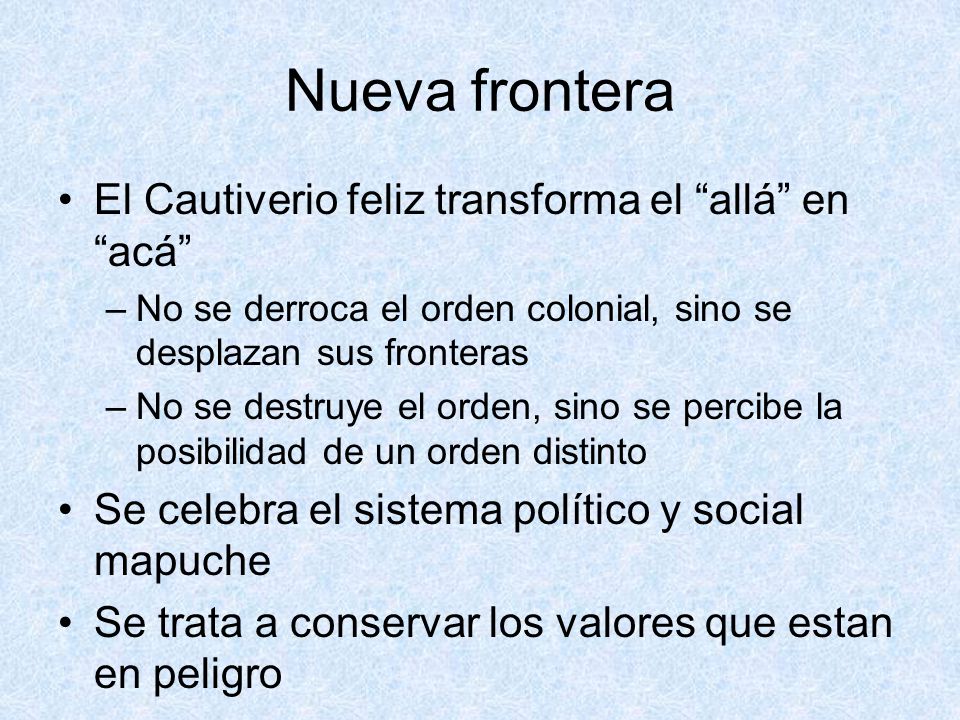 Nueva frontera

• El Cautiverio feliz transforma el “allá” en “acá”
– No se derroca el orden colonial, sino se desplazan sus fronteras
– No se destruye el orden, sino se percibe la posibilidad de un orden distinto
• Se celebra el sistema político y social mapuche
• Se trata a conservar los valores que estan en peligro